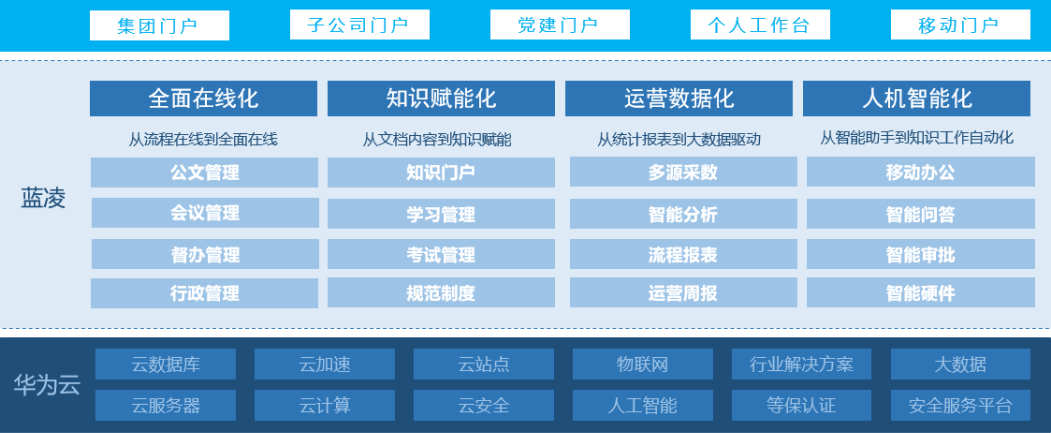 集团门户 子公司门户 党建门户 个人工作台 移动门户

蓝凌

全面在线化
从流程在线到全面在线
公文管理
会议管理
督办管理
行政管理

知识赋能化
从文档内容到知识赋能
知识门户
学习管理
考试管理
规范制度

运营数据化
从统计报表到大数据驱动
多源采数
智能分析
流程报表
运营周报

人机智能化
从智能助手到知识工作自动化
移动办公
智能问答
智能审批
智能硬件

华为云

云数据库 云加速 云站点 物联网 行业解决方案 大数据
云服务器 云计算 云安全 人工智能 等保认证 安全服务平台